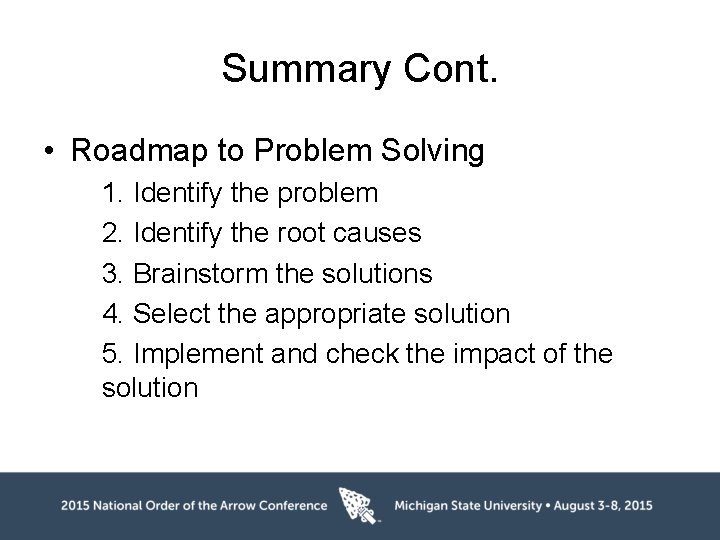 Summary Cont.

• Roadmap to Problem Solving

1. Identify the problem
2. Identify the root causes
3. Brainstorm the solutions
4. Select the appropriate solution
5. Implement and check the impact of the solution

2015 National Order of the Arrow Conference Michigan State University • August 3-8, 2015